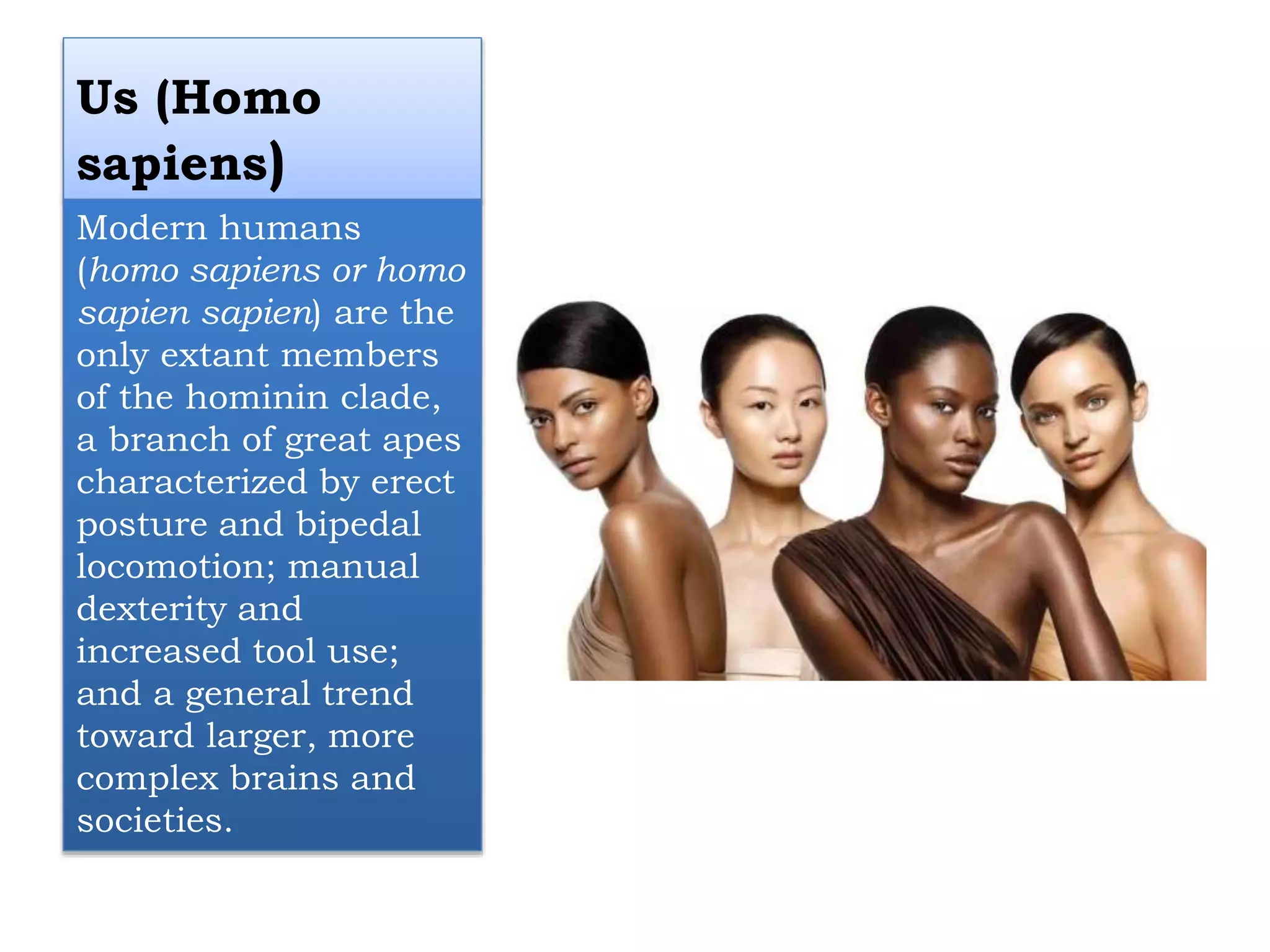 Us (Homo sapiens)

Modern humans (homo sapiens or homo sapien sapien) are the only extant members of the hominin clade, a branch of great apes characterized by erect posture and bipedal locomotion; manual dexterity and increased tool use; and a general trend toward larger, more complex brains and societies.